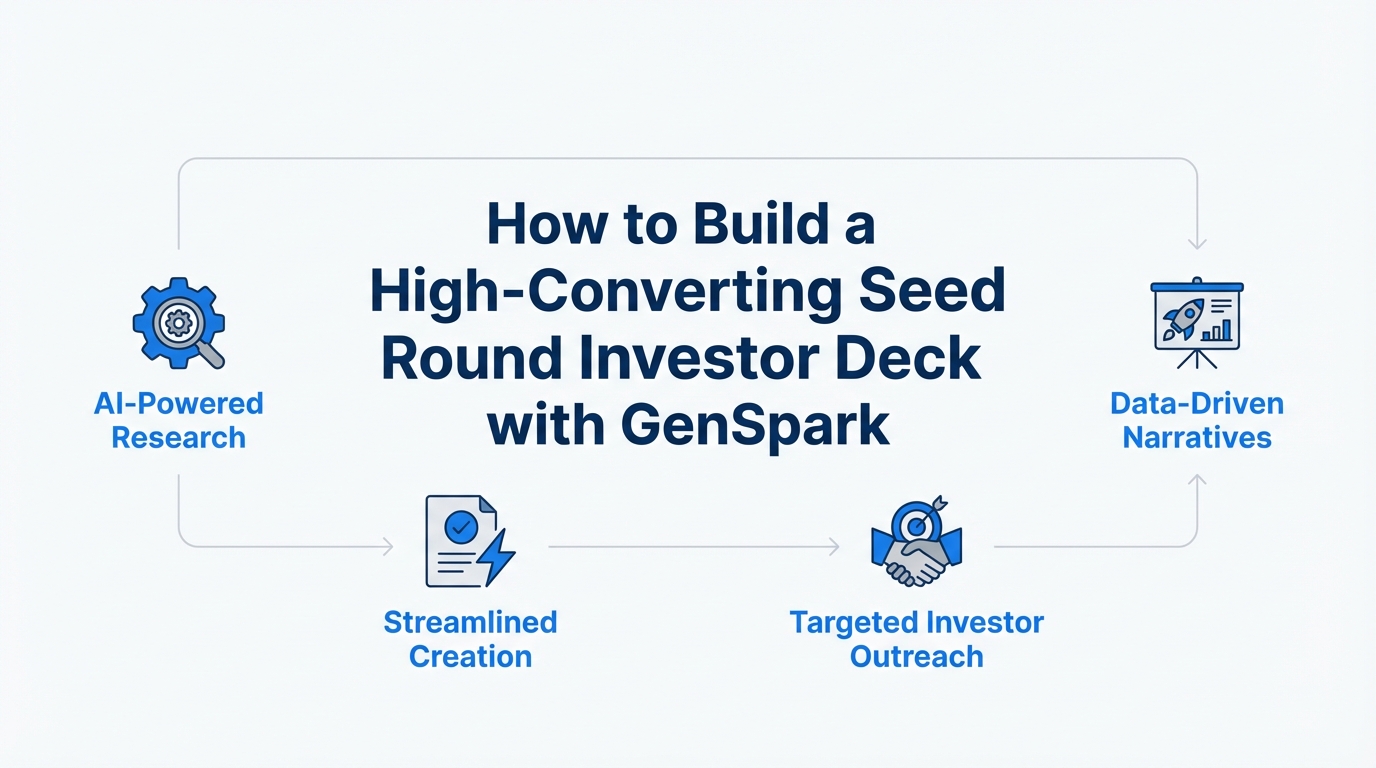 How to Build a High-Converting Seed Round Investor Deck with GenSpark

AI-Powered Research

Streamlined Creation

Targeted Investor Outreach

Data-Driven Narratives